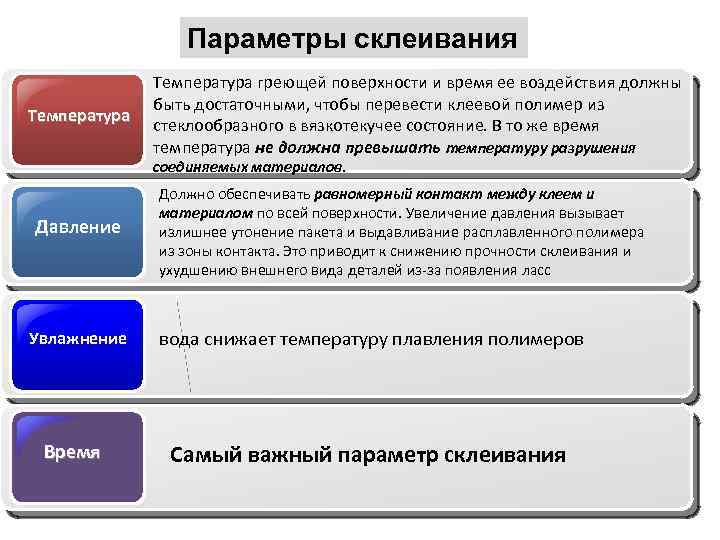 Параметры склеивания

Температура

Температура греющей поверхности и время ее воздействия должны быть достаточными, чтобы перевести клеевой полимер из стеклообразного в вязкотекучее состояние. В то же время температура не должна превышать температуру разрушения соединяемых материалов.

Давление

Должно обеспечивать равномерный контакт между клеем и материалом по всей поверхности. Увеличение давления вызывает излишнее утонение пакета и выдавливание расплавленного полимера из зоны контакта. Это приводит к снижению прочности склеивания и ухудшению внешнего вида деталей из-за появления ласс

Увлажнение

вода снижает температуру плавления полимеров

Время

Самый важный параметр склеивания